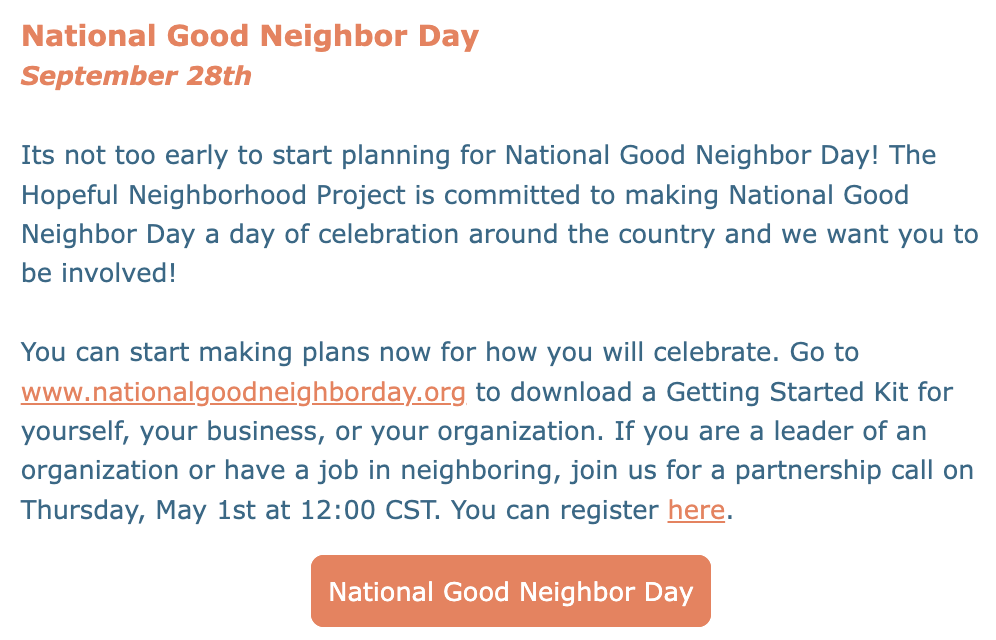 National Good Neighbor Day
September 28th

Its not too early to start planning for National Good Neighbor Day! The Hopeful Neighborhood Project is committed to making National Good Neighbor Day a day of celebration around the country and we want you to be involved!

You can start making plans now for how you will celebrate. Go to www.nationalgoodneighborday.org to download a Getting Started Kit for yourself, your business, or your organization. If you are a leader of an organization or have a job in neighboring, join us for a partnership call on Thursday, May 1st at 12:00 CST. You can register here.

National Good Neighbor Day